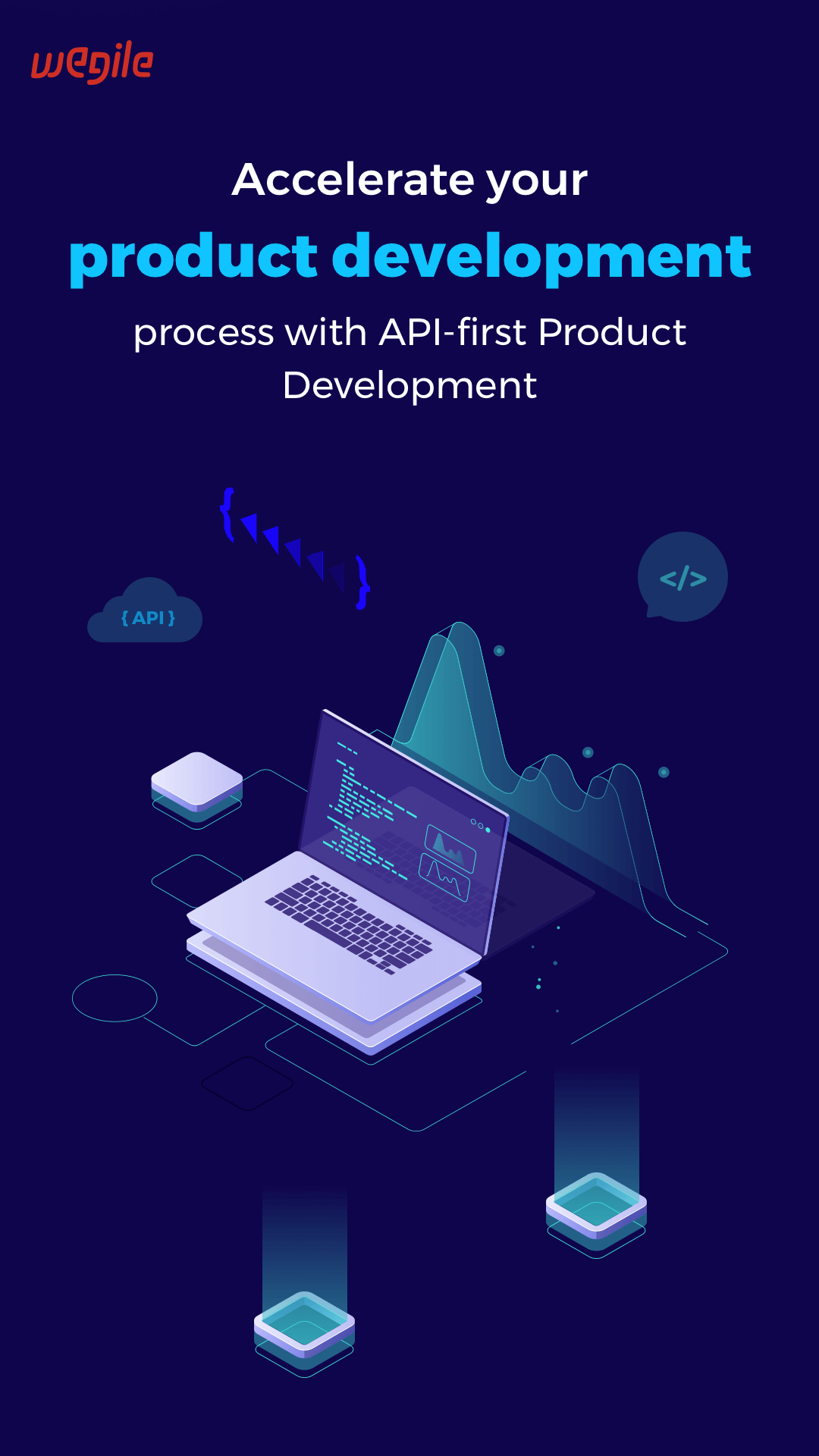 wegile

Accelerate your
product development
process with API-first Product Development

{ API }

</>